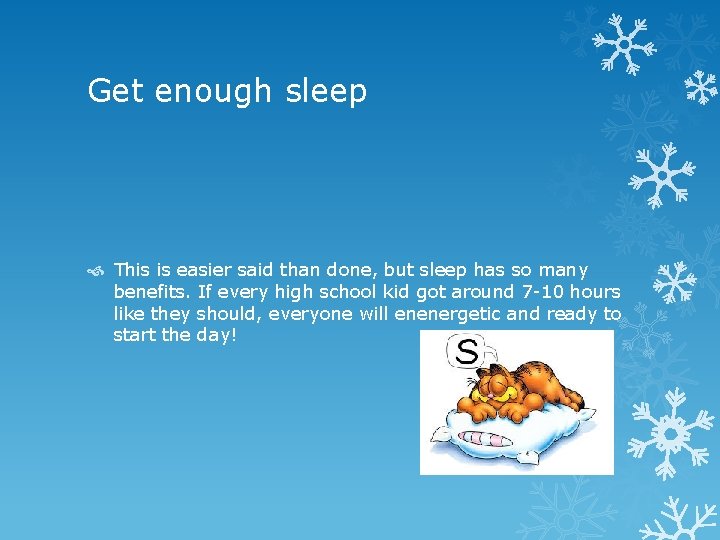 Get enough sleep

This is easier said than done, but sleep has so many benefits. If every high school kid got around 7-10 hours like they should, everyone will enenergetic and ready to start the day!

S